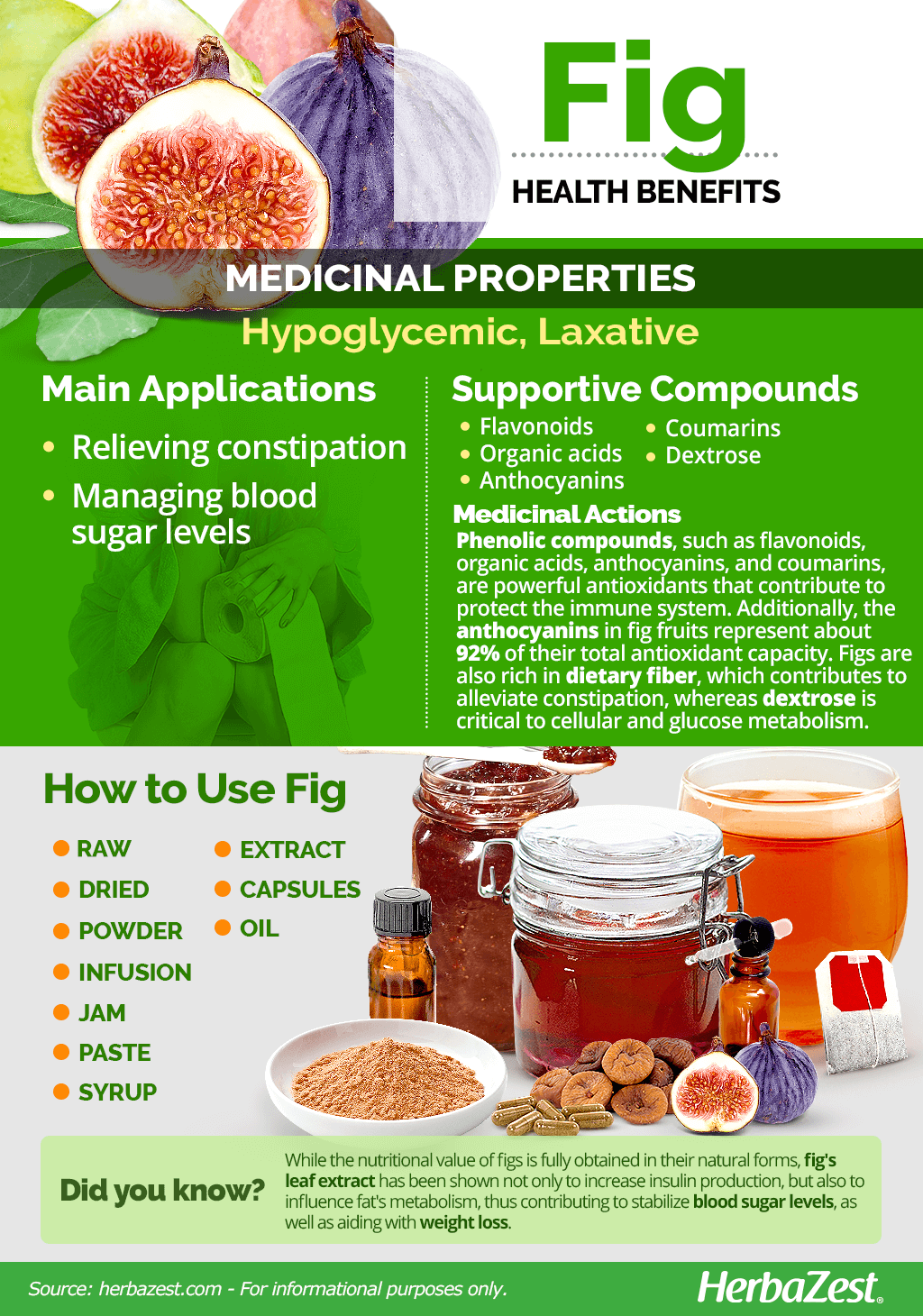 Fig
HEALTH BENEFITS

MEDICINAL PROPERTIES
Hypoglycemic, Laxative

Main Applications
• Relieving constipation
• Managing blood sugar levels

Supportive Compounds
• Flavonoids
• Organic acids
• Anthocyanins
• Coumarins
• Dextrose

Medicinal Actions
Phenolic compounds, such as flavonoids, organic acids, anthocyanins, and coumarins, are powerful antioxidants that contribute to protect the immune system. Additionally, the anthocyanins in fig fruits represent about 92% of their total antioxidant capacity. Figs are also rich in dietary fiber, which contributes to alleviate constipation, whereas dextrose is critical to cellular and glucose metabolism.

How to Use Fig
• RAW
• DRIED
• POWDER
• INFUSION
• JAM
• PASTE
• SYRUP
• EXTRACT
• CAPSULES
• OIL

Did you know?
While the nutritional value of figs is fully obtained in their natural forms, fig's leaf extract has been shown not only to increase insulin production, but also to influence fat's metabolism, thus contributing to stabilize blood sugar levels, as well as aiding with weight loss.

Source: herbazest.com - For informational purposes only.
HerbaZest.